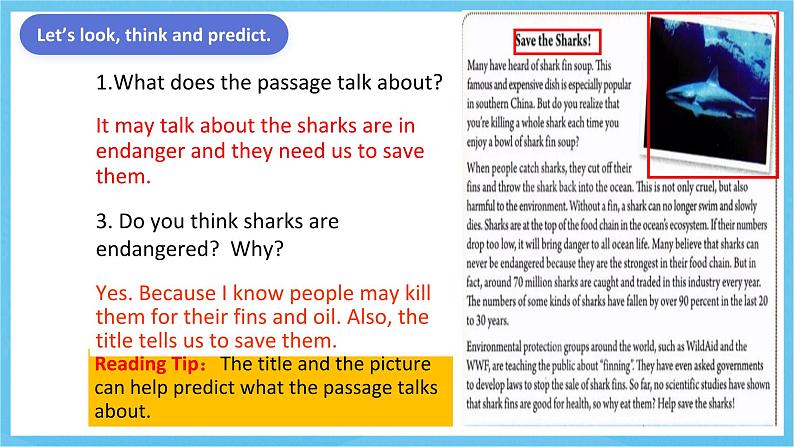 Let's look, think and predict.

1.What does the passage talk about?

It may talk about the sharks are in endanger and they need us to save them.

3. Do you think sharks are endangered? Why?

Yes. Because I know people may kill them for their fins and oil. Also, the title tells us to save them.

Reading Tip： The title and the picture can help predict what the passage talks about.

Save the Sharks!

Many have heard of shark fin soup. This famous and expensive dish is especially popular in southern China. But do you realize that you're killing a whole shark each time you enjoy a bowl of shark fin soup?

When people catch sharks, they cut off their fins and throw the shark back into the ocean. This is not only cruel, but also harmful to the environment. Without a fin, a shark can no longer swim and slowly dies. Sharks are at the top of the food chain in the ocean's ecosystem. If their numbers drop too low, it will bring danger to all ocean life. Many believe that sharks can never be endangered because they are the strongest in their food chain. But in fact, around 70 million sharks are caught and traded in this industry every year. The numbers of some kinds of sharks have fallen by over 90 percent in the last 20 to 30 years.

Environmental protection groups around the world, such as WildAid and the WWF, are teaching the public about "finning". They have even asked governments to develop laws to stop the sale of shark fins. So far, no scientific studies have shown that shark fins are good for health, so why eat them? Help save the sharks!